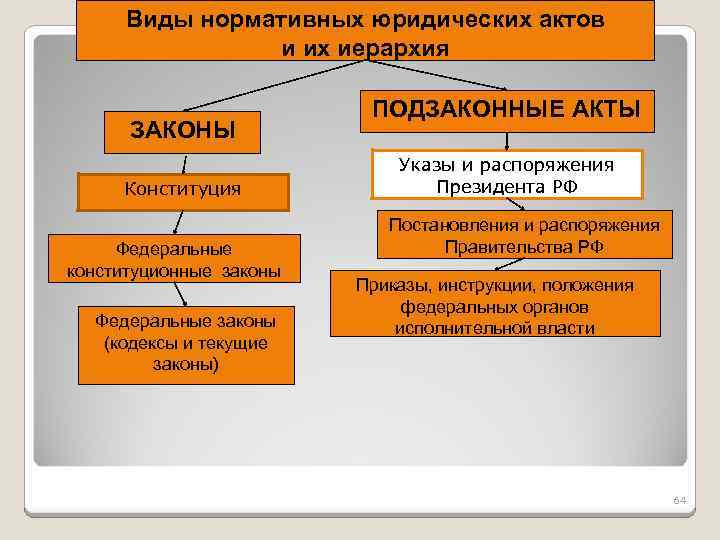 Виды нормативных юридических актов и их иерархия

ЗАКОНЫ

Конституция

Федеральные конституционные законы

Федеральные законы (кодексы и текущие законы)

ПОДЗАКОННЫЕ АКТЫ

Указы и распоряжения Президента РФ

Постановления и распоряжения Правительства РФ

Приказы, инструкции, положения федеральных органов исполнительной власти

64